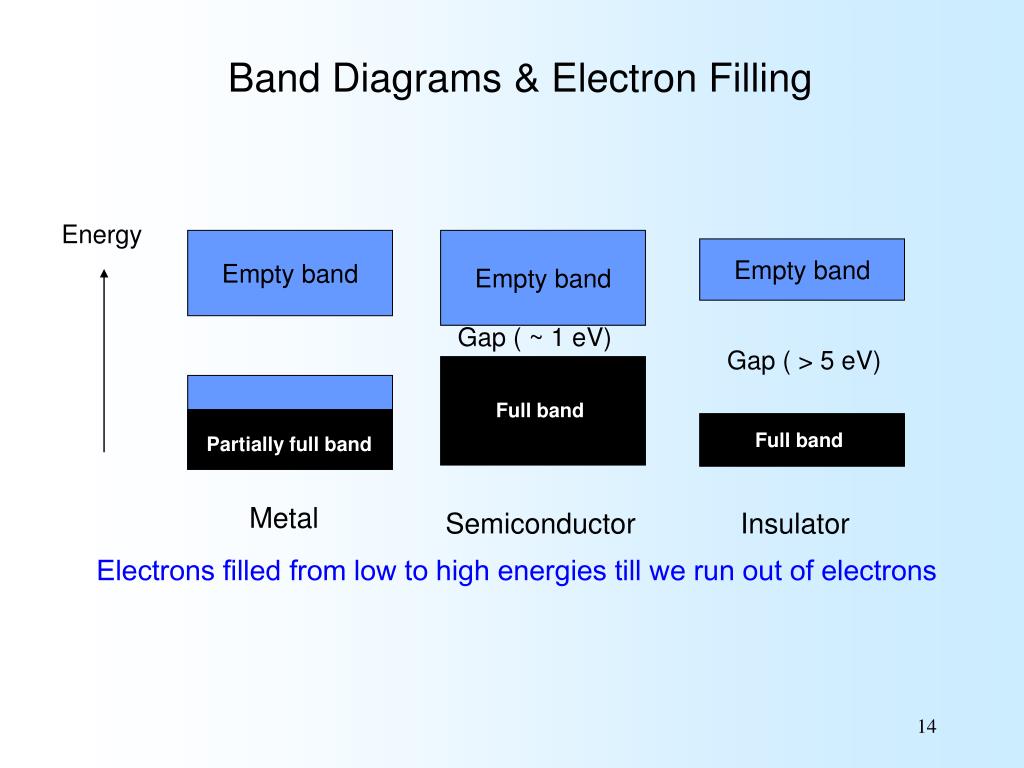 Band Diagrams & Electron Filling

Energy

Empty band

Partially full band

Metal

Empty band

Gap ( ~ 1 eV)

Full band

Semiconductor

Empty band

Gap ( > 5 eV)

Full band

Insulator

Electrons filled from low to high energies till we run out of electrons

14